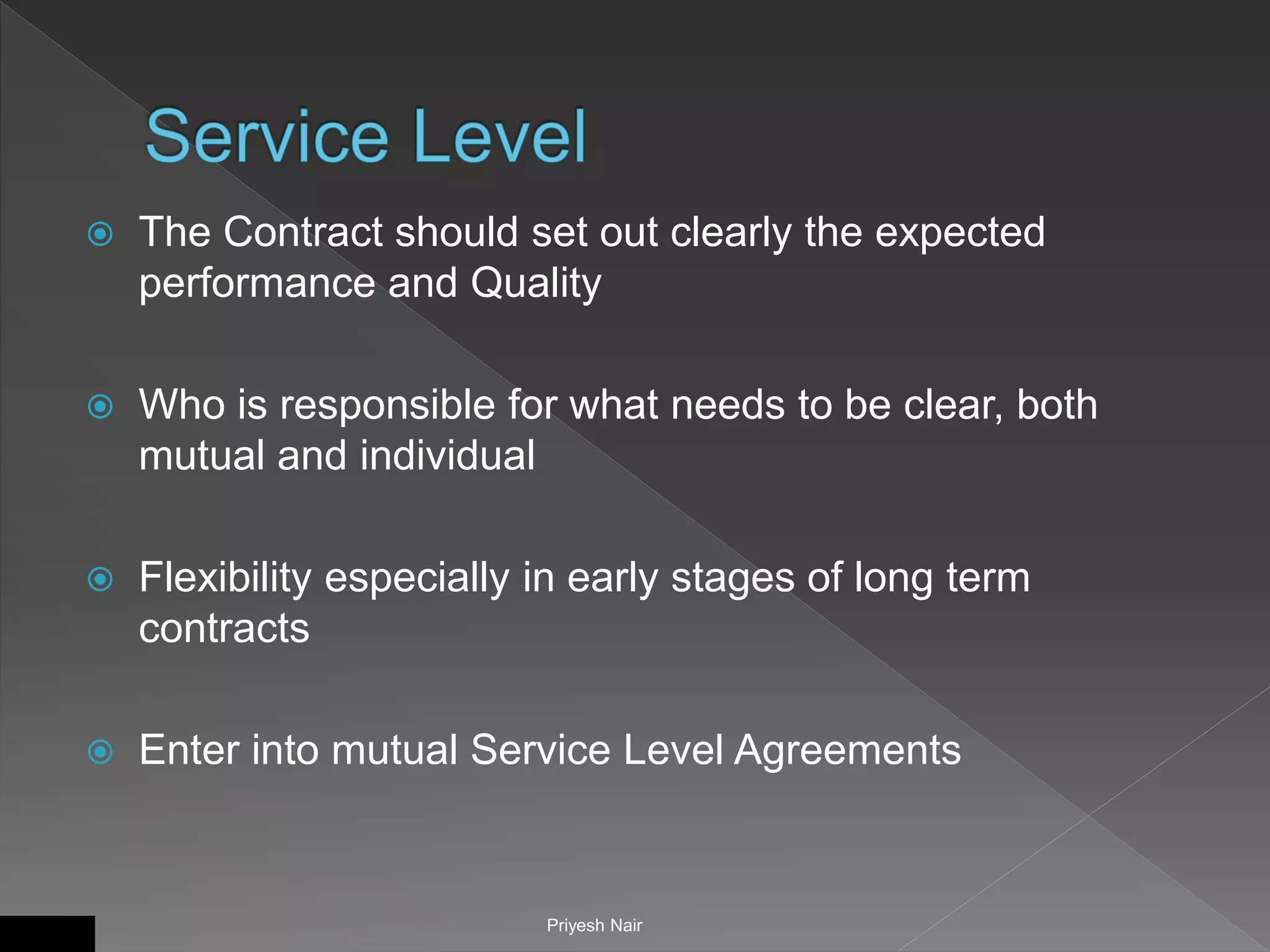 Service Level

The Contract should set out clearly the expected performance and Quality

Who is responsible for what needs to be clear, both mutual and individual

Flexibility especially in early stages of long term contracts

Enter into mutual Service Level Agreements

Priyesh Nair